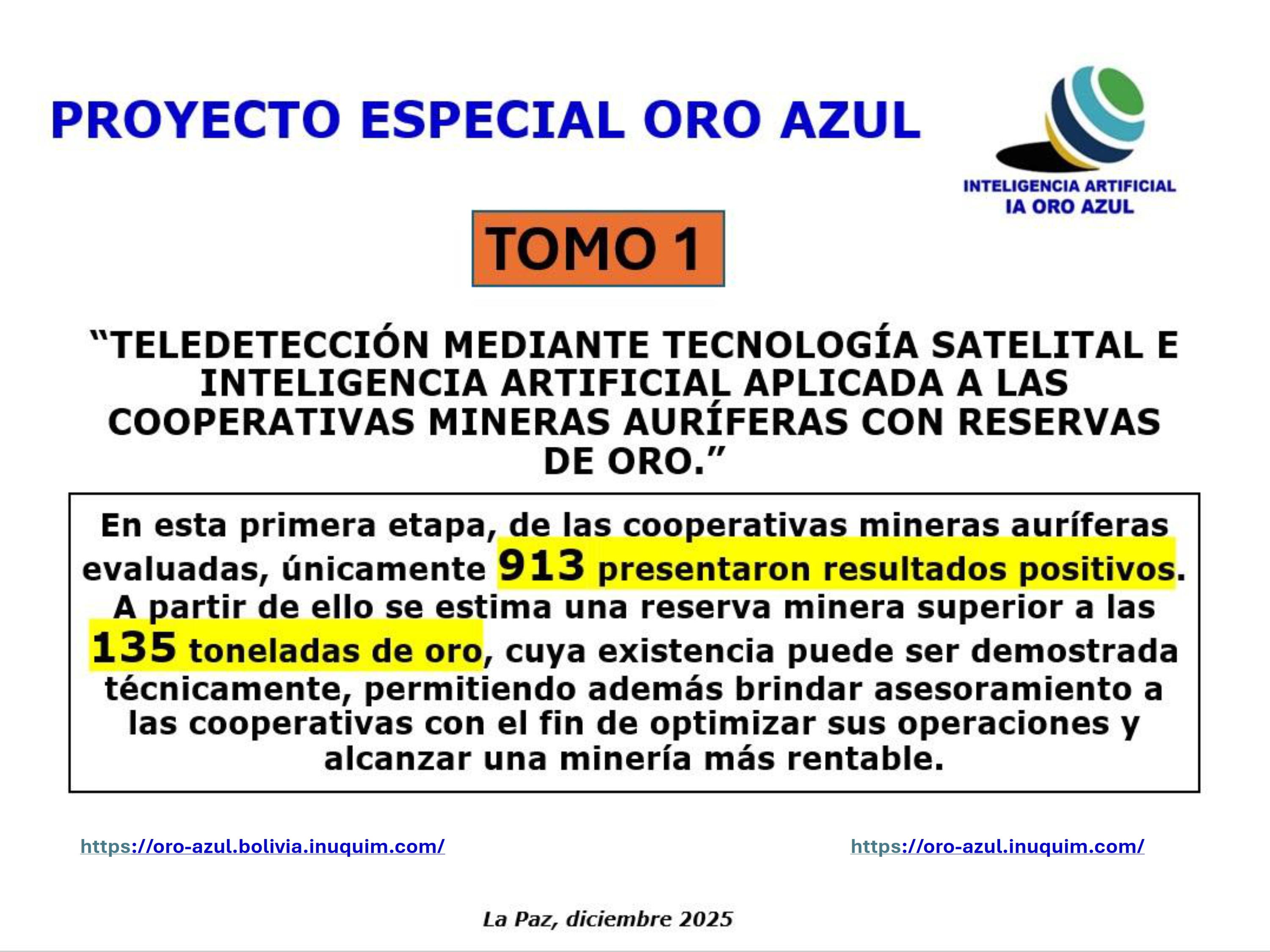 PROYECTO ESPECIAL ORO AZUL

INTELIGENCIA ARTIFICIAL
IA ORO AZUL

TOMO 1

“TELEDETECCIÓN MEDIANTE TECNOLOGÍA SATELITAL E INTELIGENCIA ARTIFICIAL APLICADA A LAS COOPERATIVAS MINERAS AURÍFERAS CON RESERVAS DE ORO.”

En esta primera etapa, de las cooperativas mineras auríferas evaluadas, únicamente 913 presentaron resultados positivos. A partir de ello se estima una reserva minera superior a las 135 toneladas de oro, cuya existencia puede ser demostrada técnicamente, permitiendo además brindar asesoramiento a las cooperativas con el fin de optimizar sus operaciones y alcanzar una minería más rentable.

https://oro-azul.bolivia.inuquim.com/

https://oro-azul.inuquim.com/

La Paz, diciembre 2025